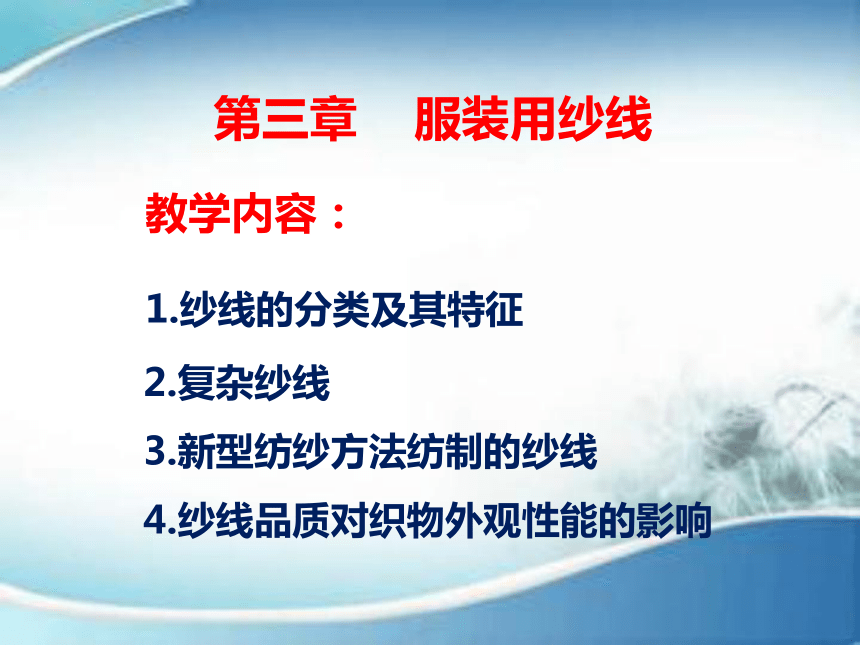 第三章　服装用纱线

教学内容：

1.纱线的分类及其特征

2.复杂纱线

3.新型纺纱方法纺制的纱线

4.纱线品质对织物外观性能的影响